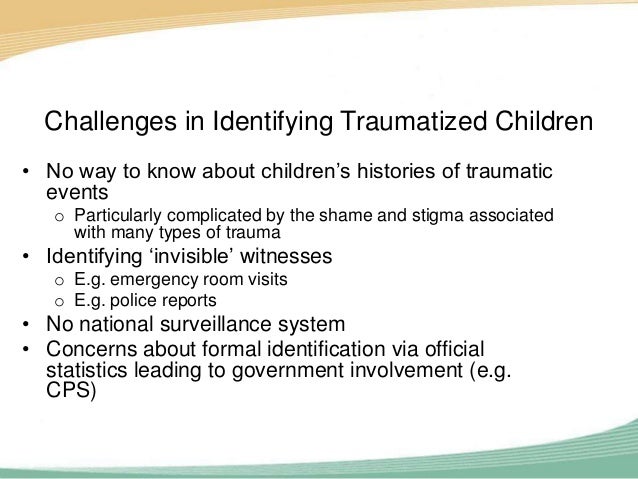 Challenges in Identifying Traumatized Children

• No way to know about children’s histories of traumatic events
  o Particularly complicated by the shame and stigma associated with many types of trauma
• Identifying ‘invisible’ witnesses
  o E.g. emergency room visits
  o E.g. police reports
• No national surveillance system
• Concerns about formal identification via official statistics leading to government involvement (e.g. CPS)